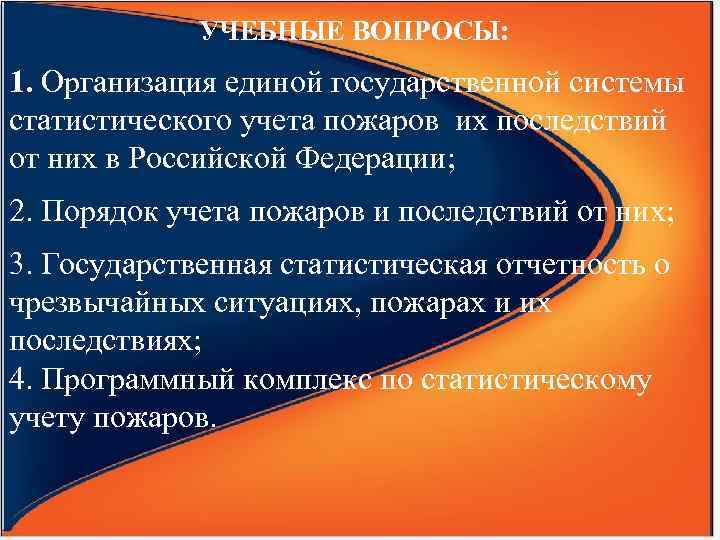 УЧЕБНЫЕ ВОПРОСЫ:

1. Организация единой государственной системы статистического учета пожаров их последствий от них в Российской Федерации;

2. Порядок учета пожаров и последствий от них;

3. Государственная статистическая отчетность о чрезвычайных ситуациях, пожарах и их последствиях;
4. Программный комплекс по статистическому учету пожаров.